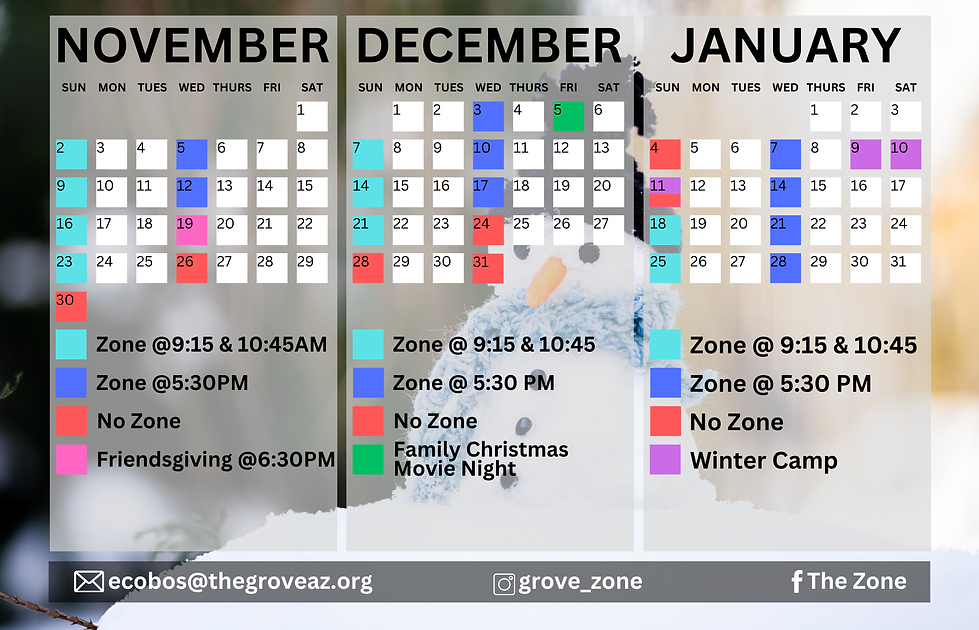 NOVEMBER

| SUN | MON | TUES | WED | THURS | FRI | SAT |
|---|---|---|---|---|---|---|
| | | | | | | 1 |
| 2 | 3 | 4 | 5 | 6 | 7 | 8 |
| 9 | 10 | 11 | 12 | 13 | 14 | 15 |
| 16 | 17 | 18 | 19 | 20 | 21 | 22 |
| 23 | 24 | 25 | 26 | 27 | 28 | 29 |
| 30 | | | | | | |

Zone @9:15 & 10:45AM
Zone @5:30PM
No Zone
Friendsgiving @6:30PM

DECEMBER

| SUN | MON | TUES | WED | THURS | FRI | SAT |
|---|---|---|---|---|---|---|
| | 1 | 2 | 3 | 4 | 5 | 6 |
| 7 | 8 | 9 | 10 | 11 | 12 | 13 |
| 14 | 15 | 16 | 17 | 18 | 19 | 20 |
| 21 | 22 | 23 | 24 | 25 | 26 | 27 |
| 28 | 29 | 30 | 31 | | | |

Zone @ 9:15 & 10:45
Zone @ 5:30 PM
No Zone
Family Christmas Movie Night

JANUARY

| SUN | MON | TUES | WED | THURS | FRI | SAT |
|---|---|---|---|---|---|---|
| | | | | 1 | 2 | 3 |
| 4 | 5 | 6 | 7 | 8 | 9 | 10 |
| 11 | 12 | 13 | 14 | 15 | 16 | 17 |
| 18 | 19 | 20 | 21 | 22 | 23 | 24 |
| 25 | 26 | 27 | 28 | 29 | 30 | 31 |

Zone @ 9:15 & 10:45
Zone @ 5:30 PM
No Zone
Winter Camp

ecobos@thegroveaz.org grove_zone The Zone